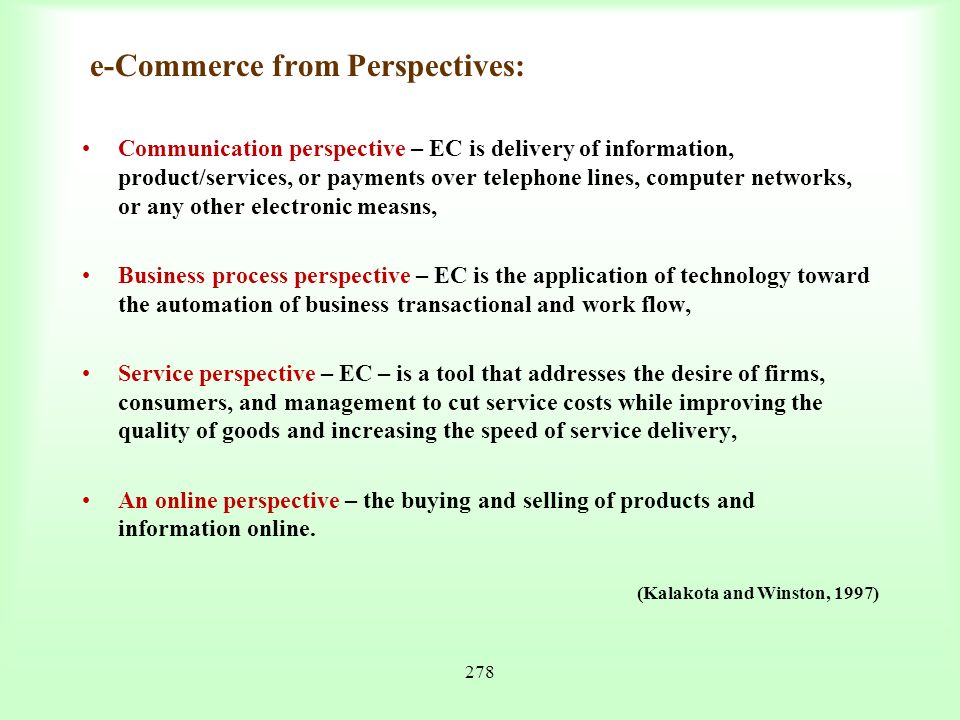 e-Commerce from Perspectives:

• Communication perspective – EC is delivery of information, product/services, or payments over telephone lines, computer networks, or any other electronic measns,

• Business process perspective – EC is the application of technology toward the automation of business transactional and work flow,

• Service perspective – EC – is a tool that addresses the desire of firms, consumers, and management to cut service costs while improving the quality of goods and increasing the speed of service delivery,

• An online perspective – the buying and selling of products and information online.

(Kalakota and Winston, 1997)

278